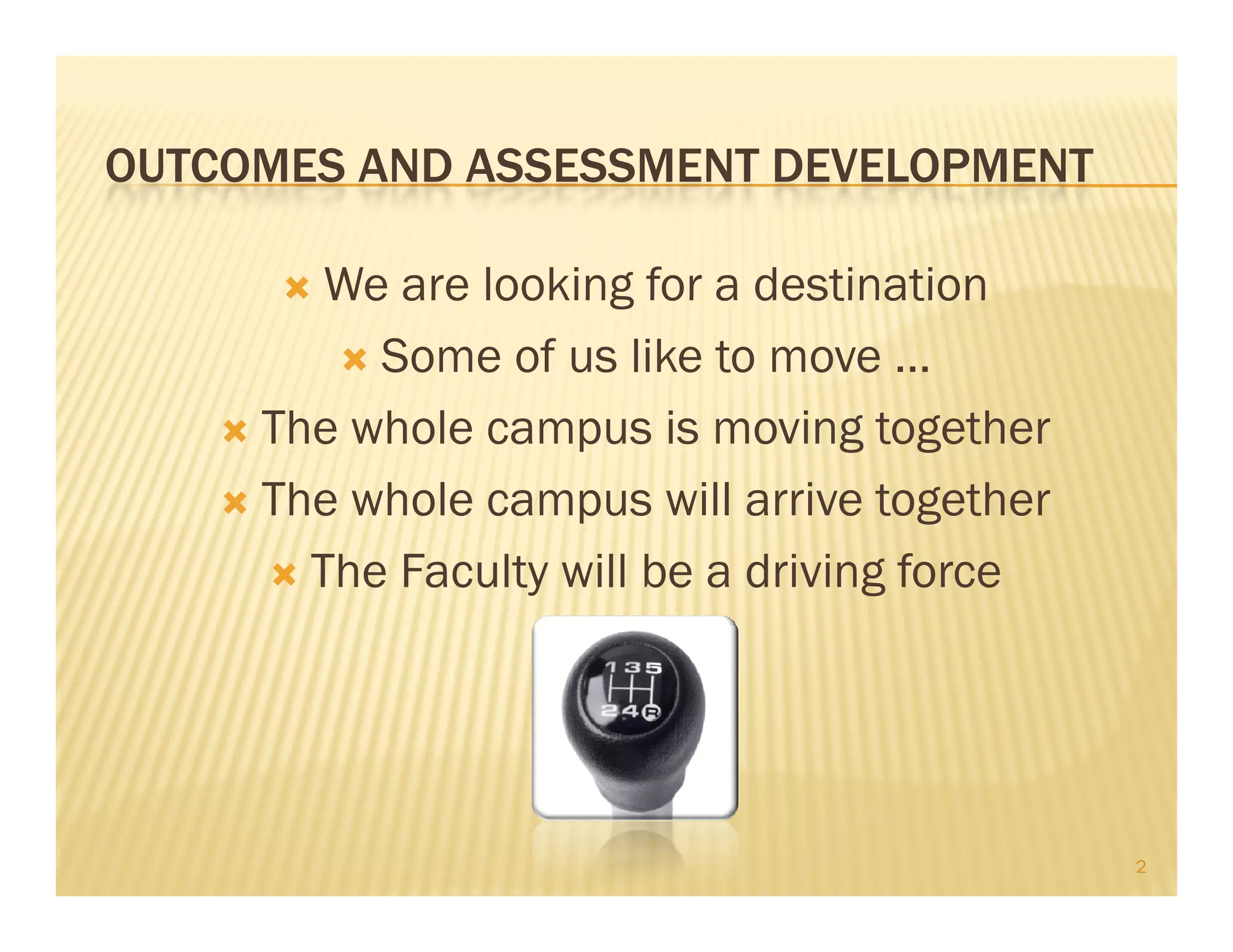 OUTCOMES AND ASSESSMENT DEVELOPMENT

We are looking for a destination

Some of us like to move …

The whole campus is moving together

The whole campus will arrive together

The Faculty will be a driving force

1 3 5
2 4 R

2